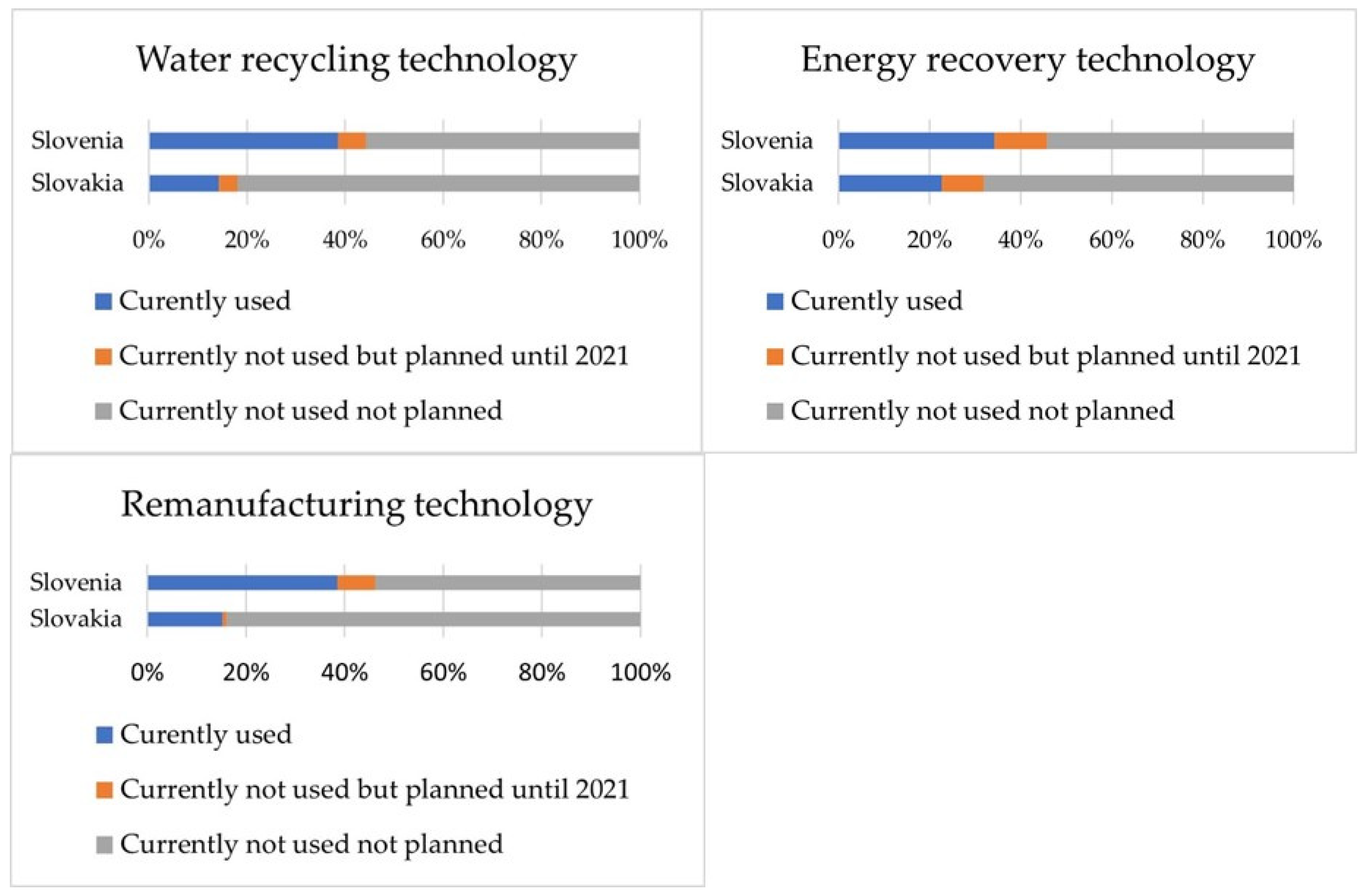 Water recycling technology

Slovenia
Slovakia

0% 20% 40% 60% 80% 100%

Curently used
Currently not used but planned until 2021
Currently not used not planned

Energy recovery technology

Slovenia
Slovakia

0% 20% 40% 60% 80% 100%

Curently used
Currently not used but planned until 2021
Currently not used not planned

Remanufacturing technology

Slovenia
Slovakia

0% 20% 40% 60% 80% 100%

Curently used
Currently not used but planned until 2021
Currently not used not planned